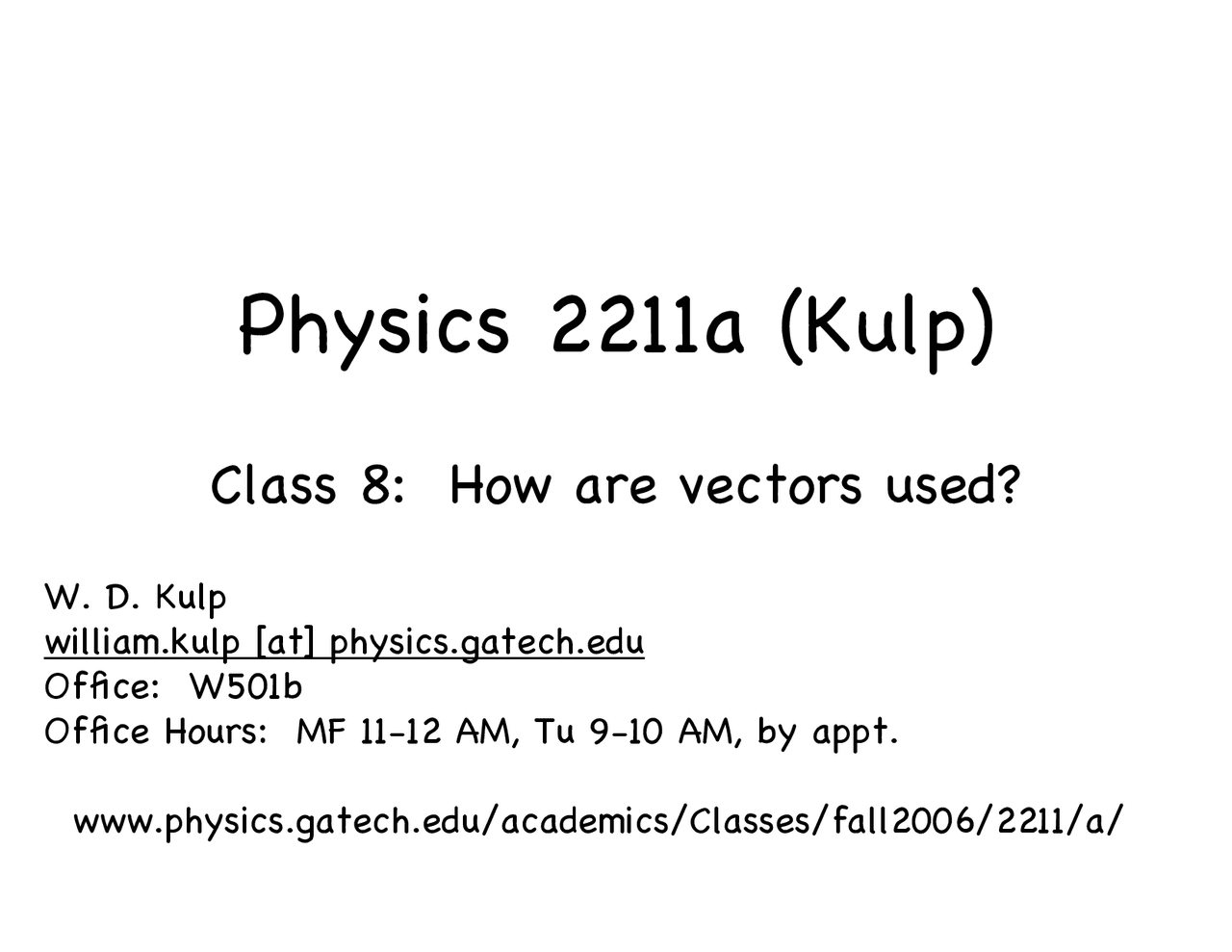 Physics 2211a (Kulp)

Class 8: How are vectors used?

W. D. Kulp
william.kulp [at] physics.gatech.edu
Office: W501b
Office Hours: MF 11-12 AM, Tu 9-10 AM, by appt.

www.physics.gatech.edu/academics/Classes/fall2006/2211/a/